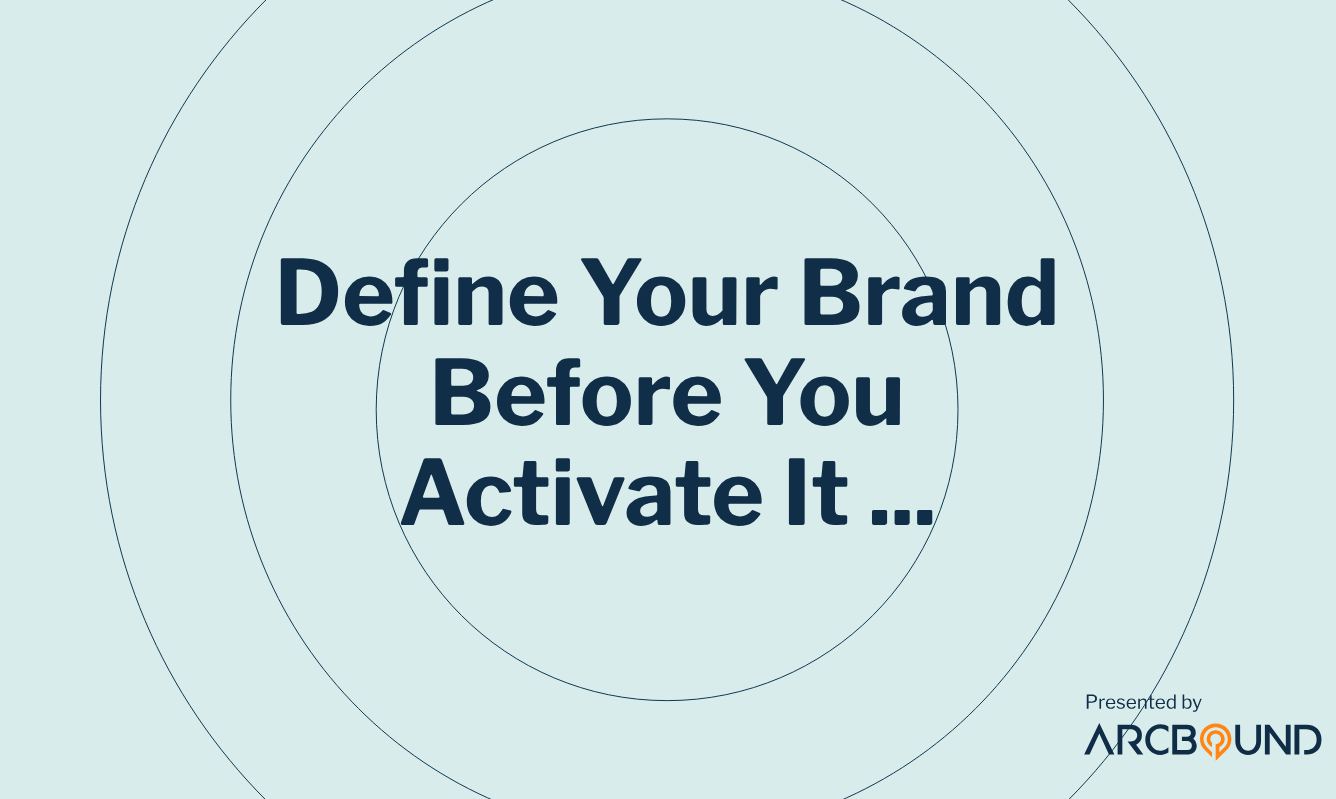 Define Your Brand Before You Activate It ...

Presented by
ARCBOUND